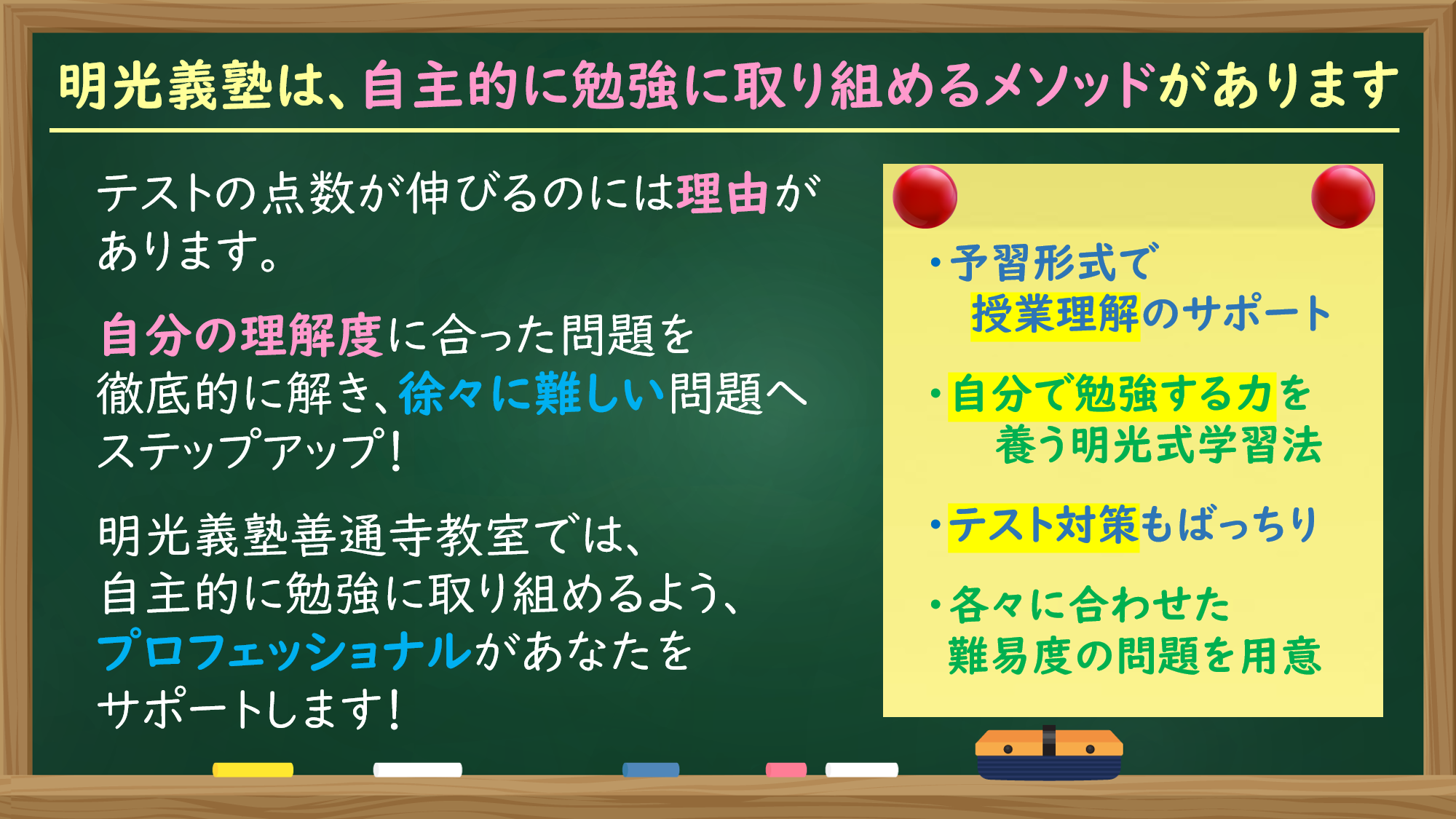 明光義塾は、自主的に勉強に取り組めるメソッドがあります

テストの点数が伸びるのには理由があります。

自分の理解度に合った問題を徹底的に解き、徐々に難しい問題へステップアップ!

明光義塾善通寺教室では、自主的に勉強に取り組めるよう、プロフェッショナルがあなたをサポートします!

・予習形式で授業理解のサポート

・自分で勉強する力を養う明光式学習法

・テスト対策もばっちり

・各々に合わせた難易度の問題を用意